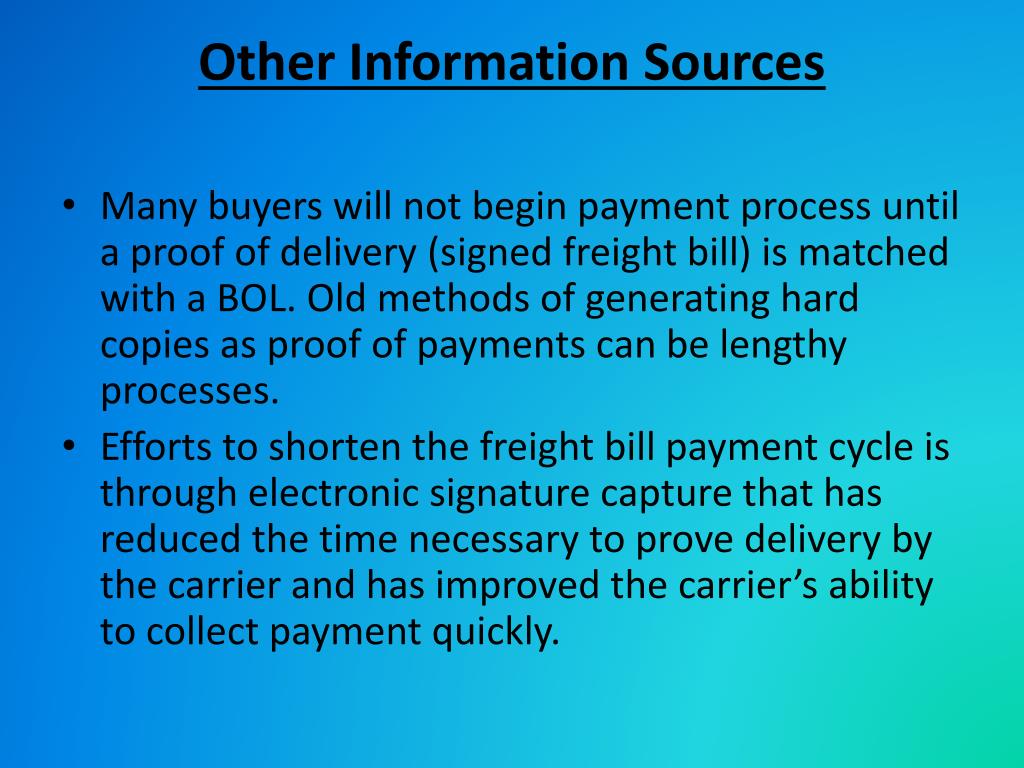 Other Information Sources

• Many buyers will not begin payment process until a proof of delivery (signed freight bill) is matched with a BOL. Old methods of generating hard copies as proof of payments can be lengthy processes.

• Efforts to shorten the freight bill payment cycle is through electronic signature capture that has reduced the time necessary to prove delivery by the carrier and has improved the carrier’s ability to collect payment quickly.